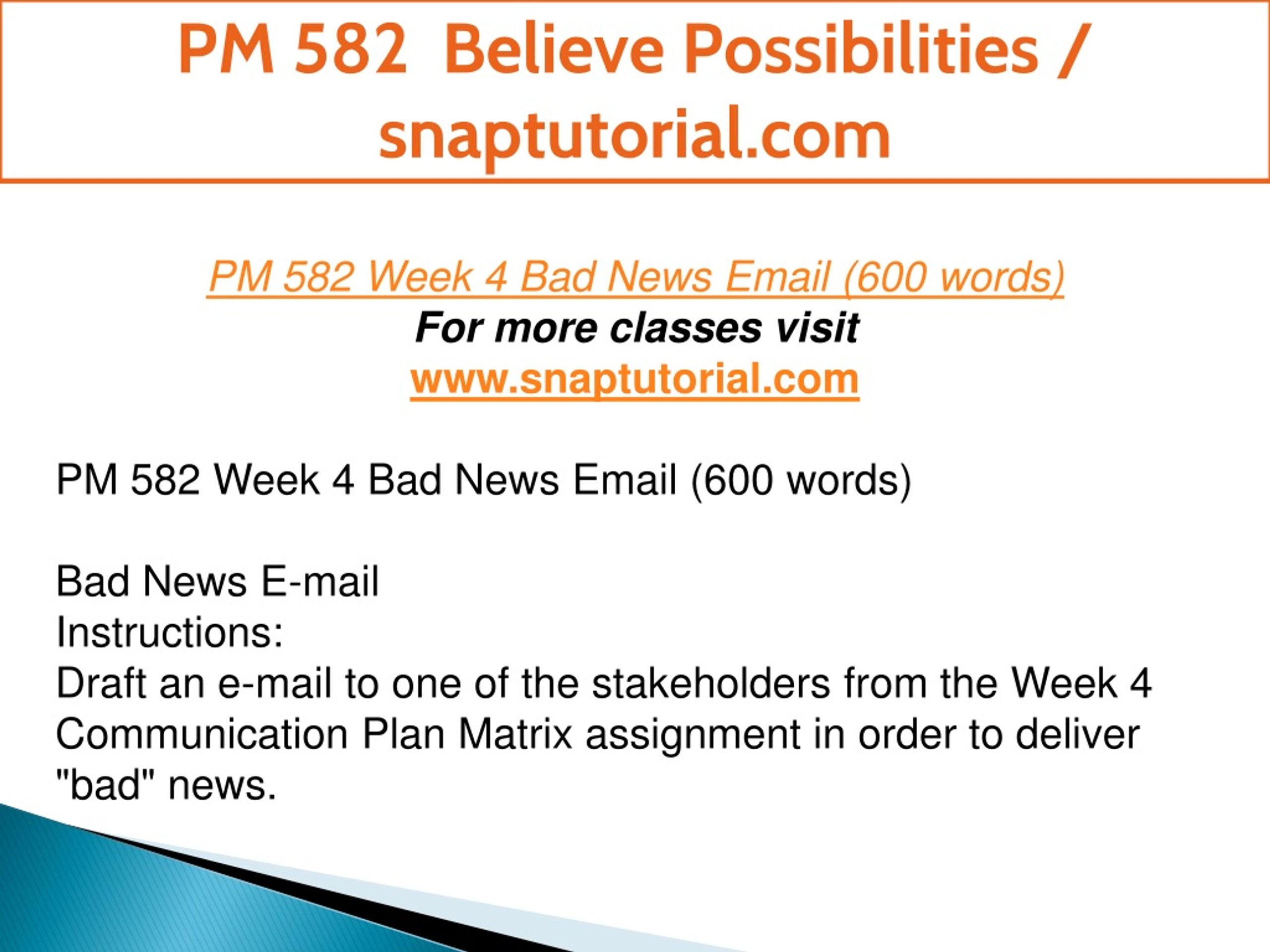 PM 582 Believe Possibilities / snaptutorial.com

PM 582 Week 4 Bad News Email (600 words)
For more classes visit
www.snaptutorial.com

PM 582 Week 4 Bad News Email (600 words)

Bad News E-mail
Instructions:
Draft an e-mail to one of the stakeholders from the Week 4 Communication Plan Matrix assignment in order to deliver "bad" news.